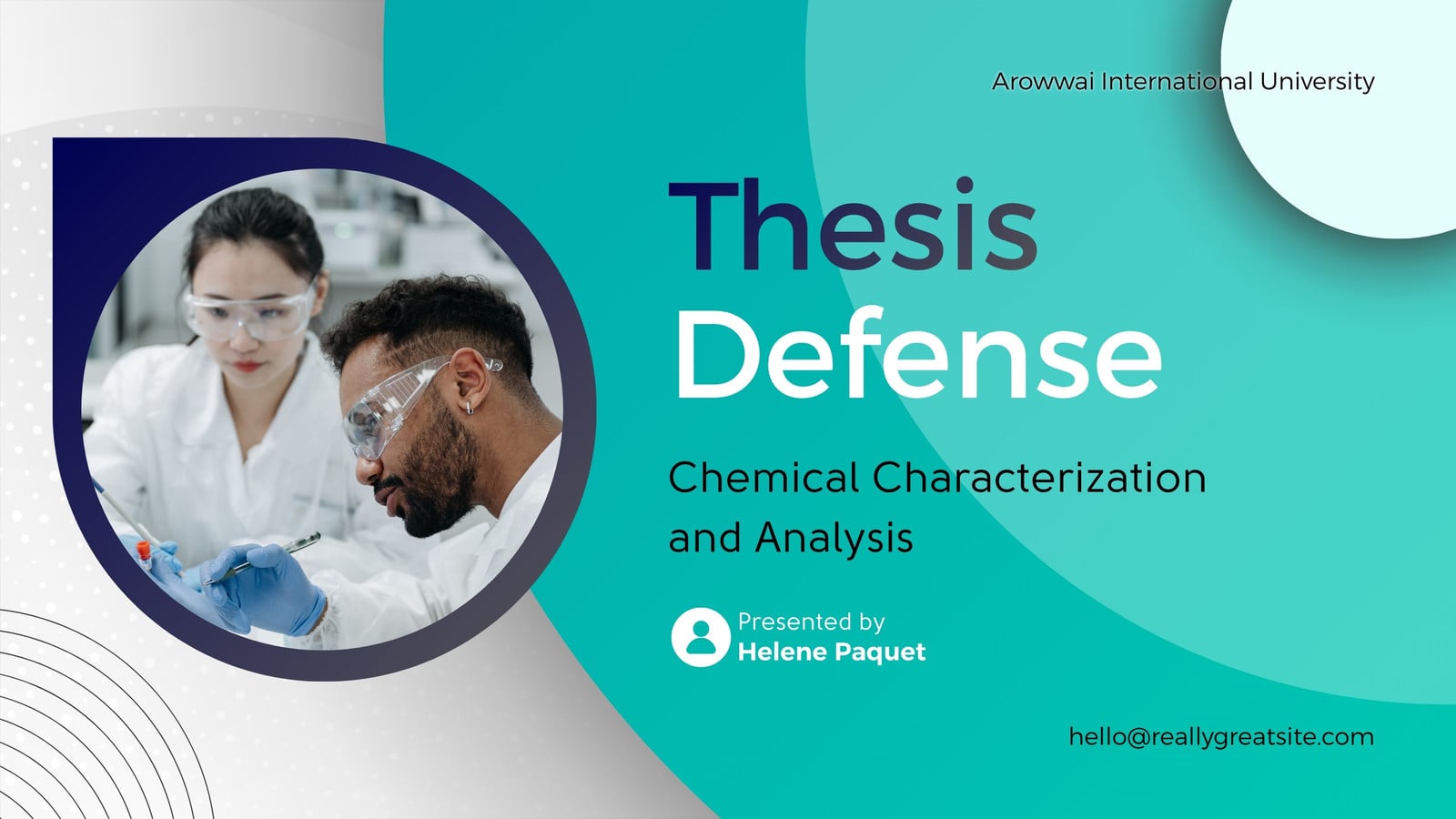 Arowwai International University

Thesis Defense

Chemical Characterization and Analysis

Presented by
Helene Paquet

hello@reallygreatsite.com